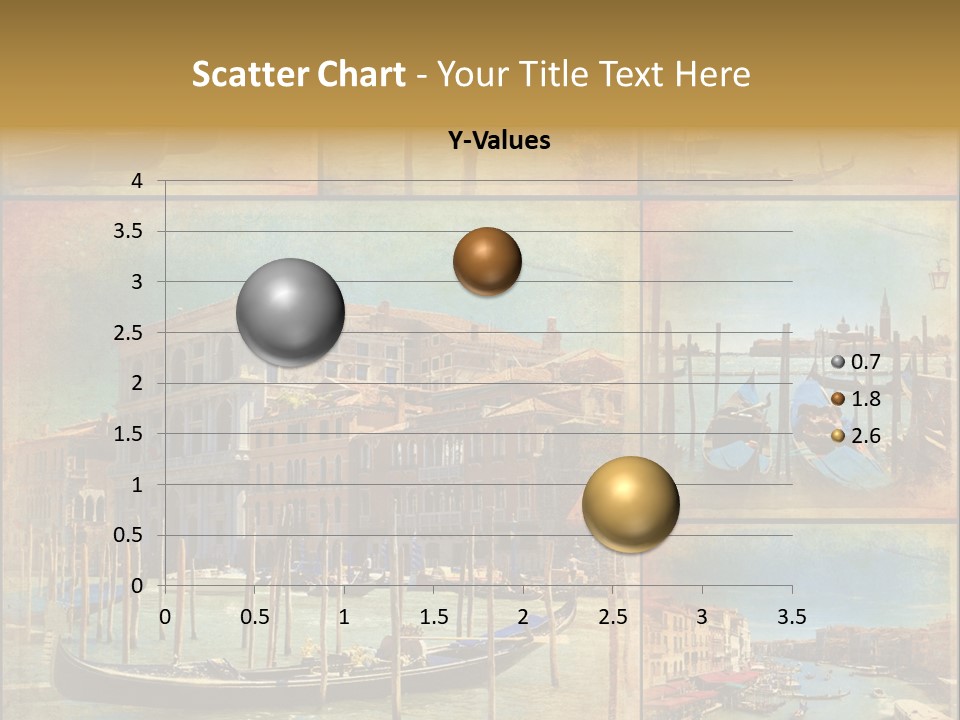 Scatter Chart - Your Title Text Here

Y-Values

4
3.5
3
2.5
2
1.5
1
0.5
0

0 0.5 1 1.5 2 2.5 3 3.5

0.7
1.8
2.6